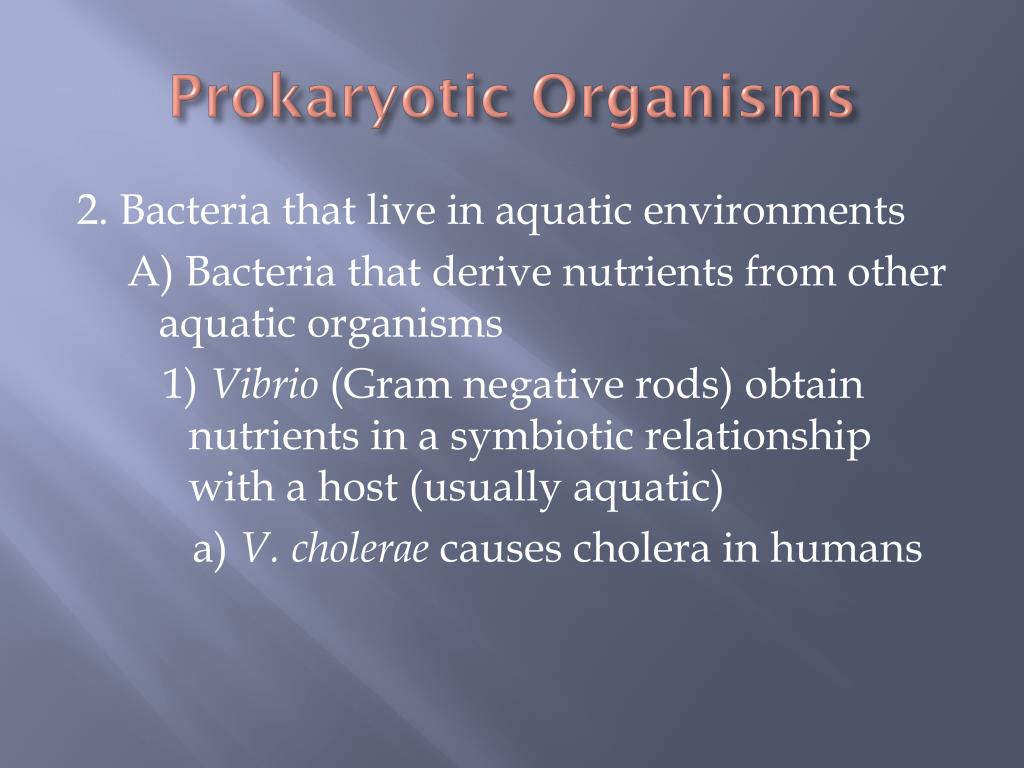 Prokaryotic Organisms

2. Bacteria that live in aquatic environments

A) Bacteria that derive nutrients from other aquatic organisms

1) Vibrio (Gram negative rods) obtain nutrients in a symbiotic relationship with a host (usually aquatic)

a) V. cholerae causes cholera in humans